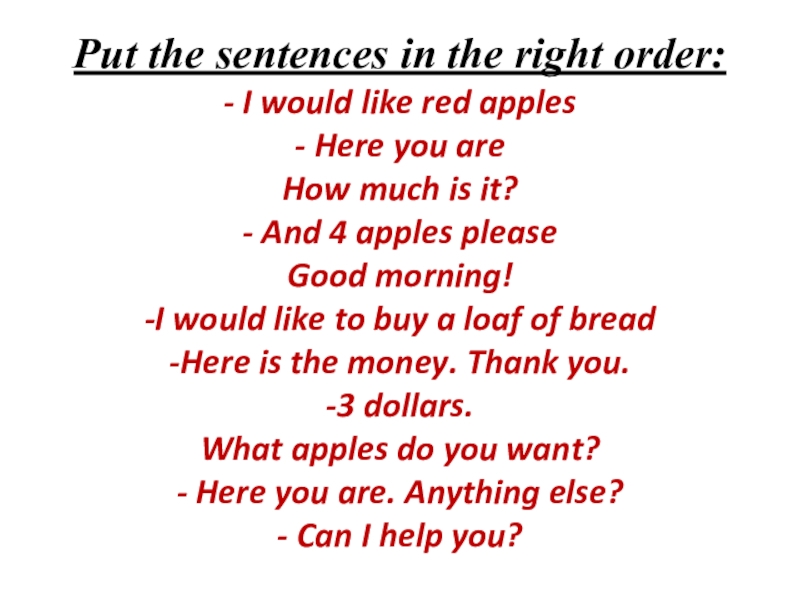 Put the sentences in the right order:

- I would like red apples

- Here you are

How much is it?

- And 4 apples please

Good morning!

-I would like to buy a loaf of bread

-Here is the money. Thank you.

-3 dollars.

What apples do you want?

- Here you are. Anything else?

- Can I help you?